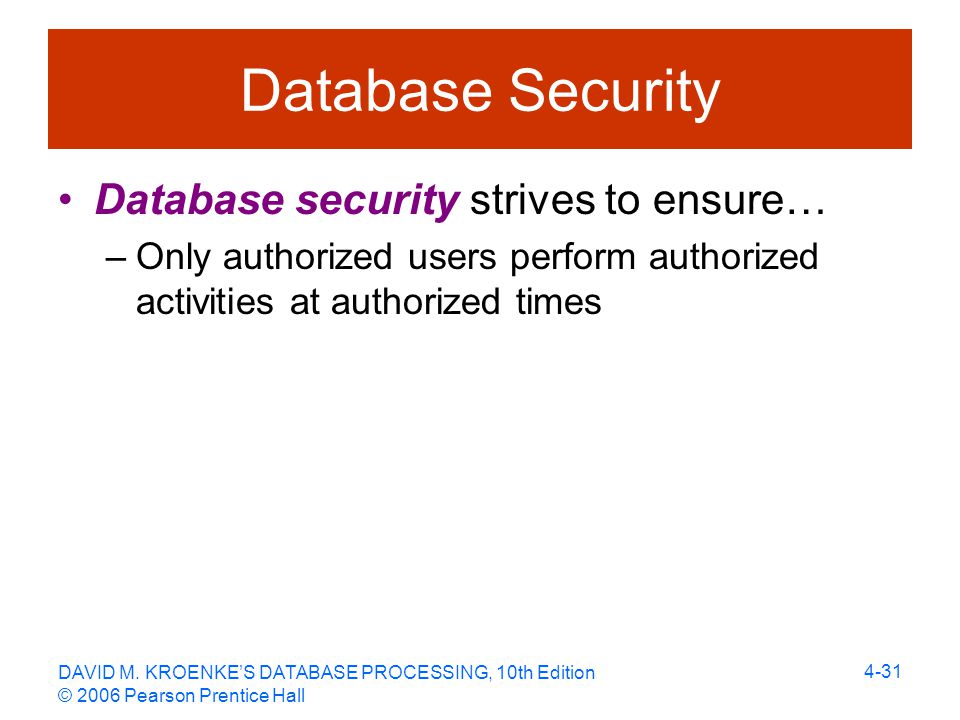 Database Security

• Database security strives to ensure…
– Only authorized users perform authorized activities at authorized times

DAVID M. KROENKE'S DATABASE PROCESSING, 10th Edition
© 2006 Pearson Prentice Hall

4-31